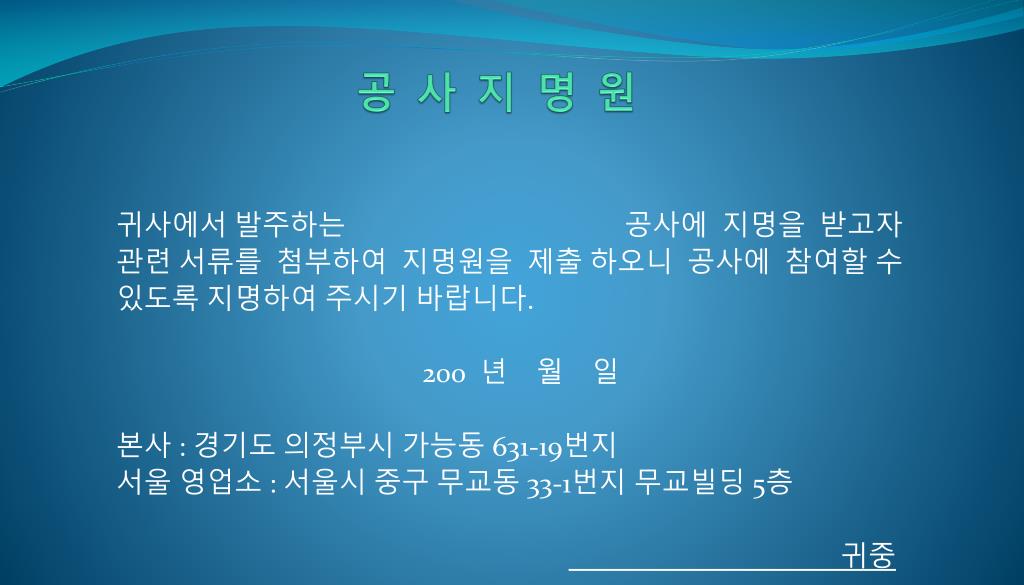 공 사 지 명 원

귀사에서 발주하는 공사에 지명을 받고자 관련 서류를 첨부하여 지명원을 제출 하오니 공사에 참여할 수 있도록 지명하여 주시기 바랍니다.

200 년 월 일

본사 : 경기도 의정부시 가능동 631-19번지
서울 영업소 : 서울시 중구 무교동 33-1번지 무교빌딩 5층

귀중